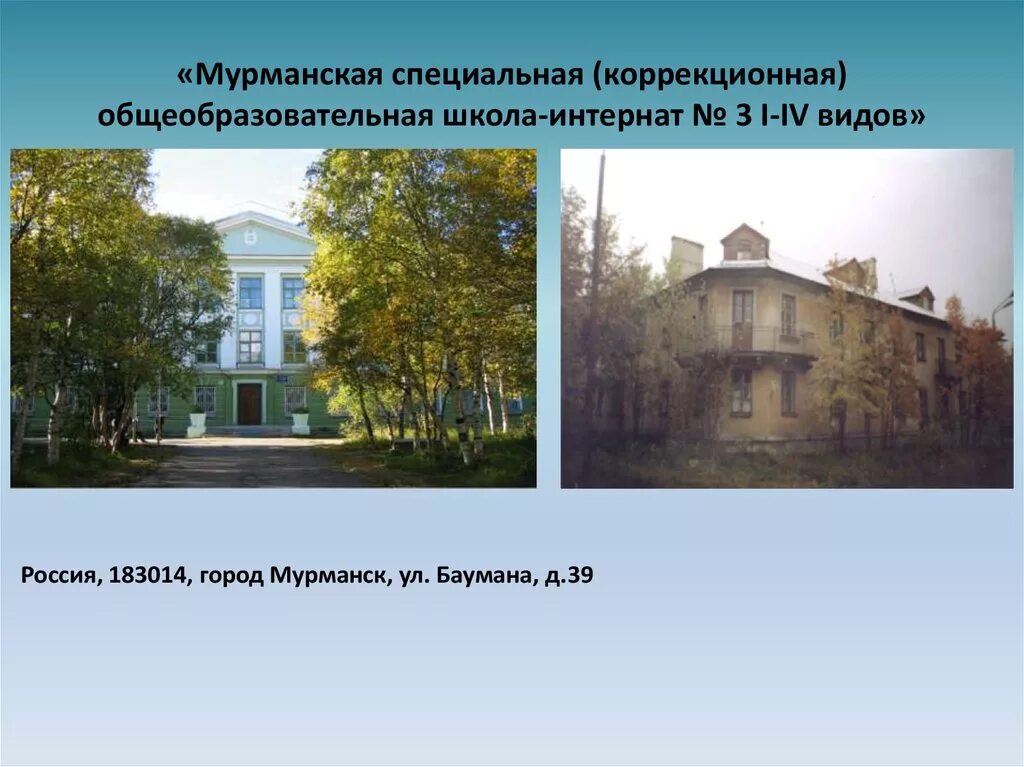 «Мурманская специальная (коррекционная) общеобразовательная школа-интернат № 3 I-IV видов»

Россия, 183014, город Мурманск, ул. Баумана, д.39